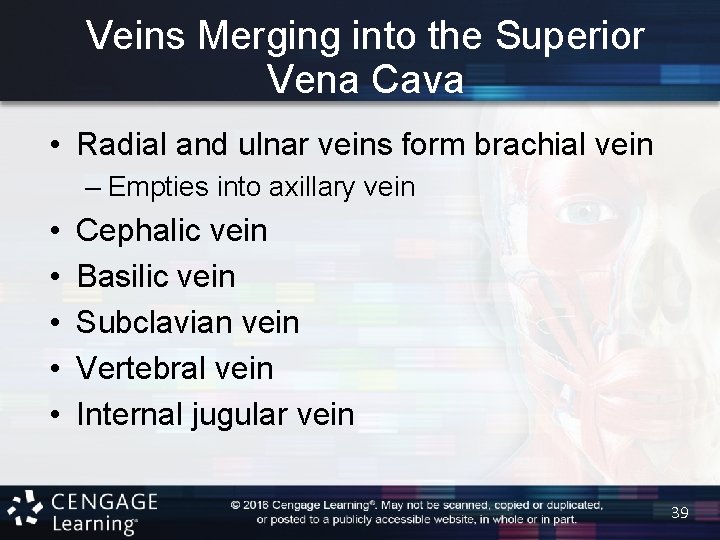 Veins Merging into the Superior Vena Cava

• Radial and ulnar veins form brachial vein
– Empties into axillary vein
• Cephalic vein
• Basilic vein
• Subclavian vein
• Vertebral vein
• Internal jugular vein

CENGAGE Learning®

© 2016 Cengage Learning®. May not be scanned, copied or duplicated, or posted to a publicly accessible website, in whole or in part.

39